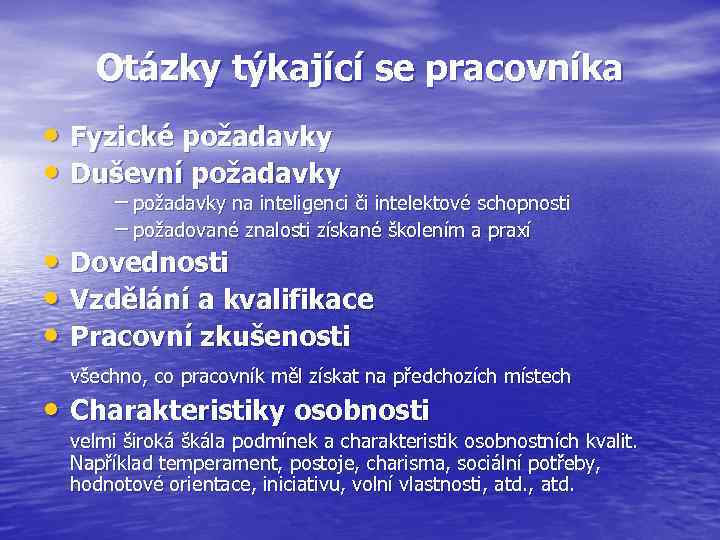 Otázky týkající se pracovníka

• Fyzické požadavky
• Duševní požadavky
  – požadavky na inteligenci či intelektové schopnosti
  – požadované znalosti získané školením a praxí
• Dovednosti
• Vzdělání a kvalifikace
• Pracovní zkušenosti

všechno, co pracovník měl získat na předchozích místech

• Charakteristiky osobnosti

velmi široká škála podmínek a charakteristik osobnostních kvalit. Například temperament, postoje, charisma, sociální potřeby, hodnotové orientace, iniciativu, volní vlastnosti, atd., atd.